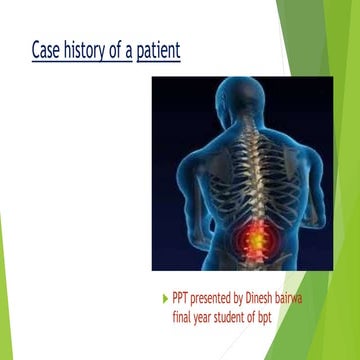 Case history of a patient

PPT presented by Dinesh bairwa final year student of bpt